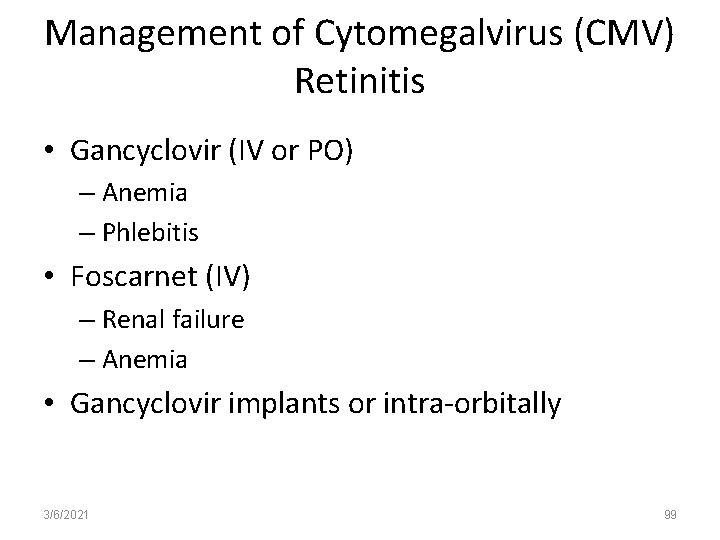 Management of Cytomegalvirus (CMV) Retinitis

• Gancyclovir (IV or PO)
– Anemia
– Phlebitis
• Foscarnet (IV)
– Renal failure
– Anemia
• Gancyclovir implants or intra-orbitally

3/6/2021

99